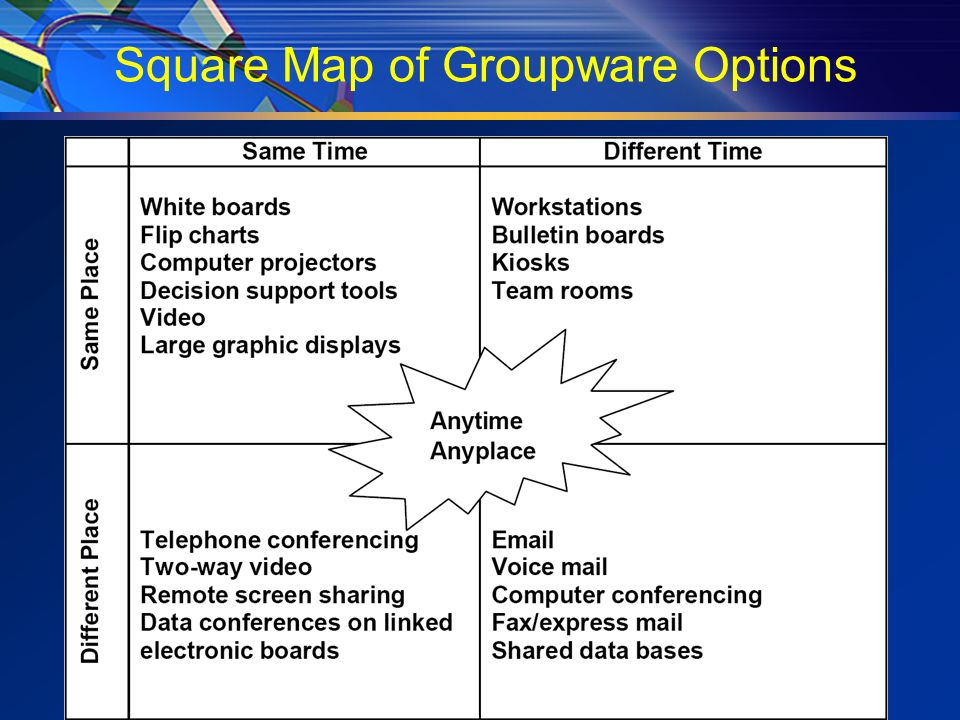 Square Map of Groupware Options

| | Same Time | Different Time |
|---|---|---|
| Same Place | White boards<br>Flip charts<br>Computer projectors<br>Decision support tools<br>Video<br>Large graphic displays | Workstations<br>Bulletin boards<br>Kiosks<br>Team rooms |
| Different Place | Telephone conferencing<br>Two-way video<br>Remote screen sharing<br>Data conferences on linked electronic boards | Email<br>Voice mail<br>Computer conferencing<br>Fax/express mail<br>Shared data bases |

Anytime
Anyplace